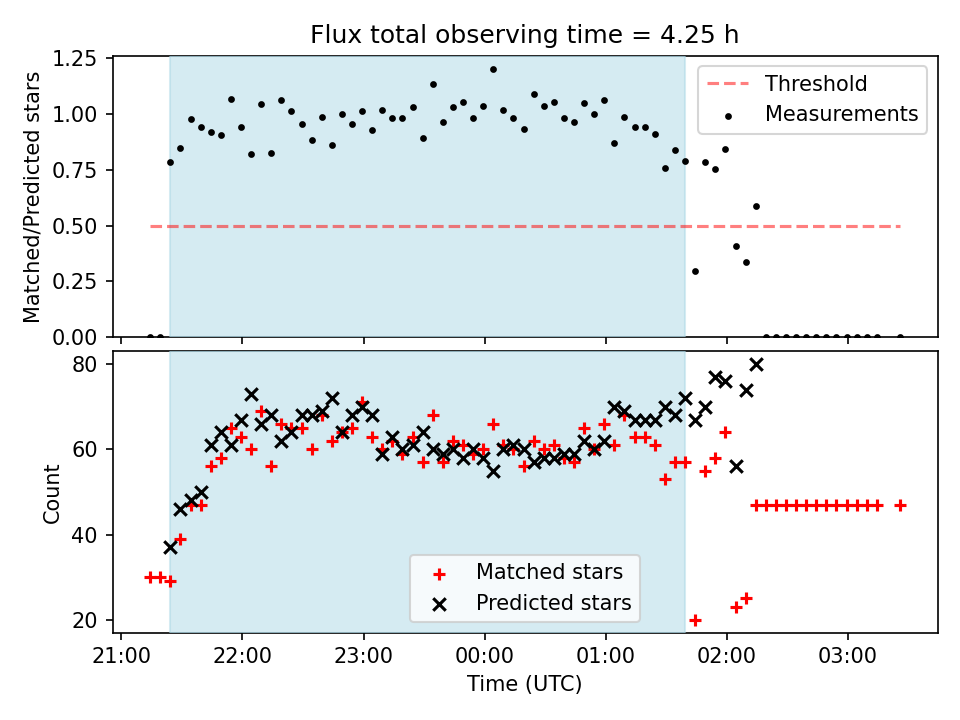 Flux total observing time = 4.25 h

Matched/Predicted stars

1.25
1.00
0.75
0.50
0.25
0.00

Threshold
Measurements

Count

80
60
40
20

Matched stars
Predicted stars

21:00
22:00
23:00
00:00
01:00
02:00
03:00

Time (UTC)